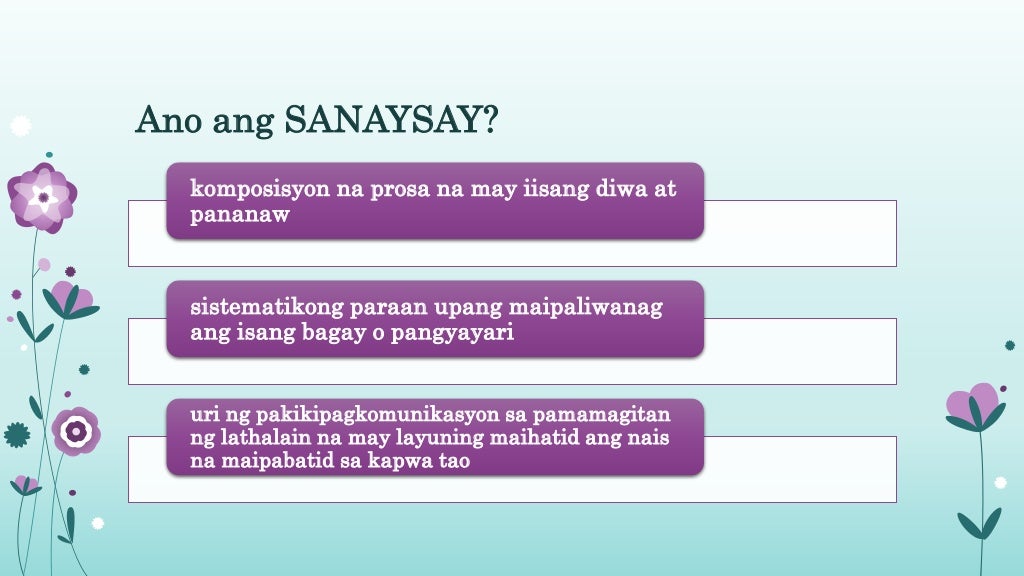 Ano ang SANAYSAY?

komposisyon na prosa na may iisang diwa at pananaw

sistematikong paraan upang maipaliwanag ang isang bagay o pangyayari

uri ng pakikipagkomunikasyon sa pamamagitan ng lathalain na may layuning maihatid ang nais na maipabatid sa kapwa tao